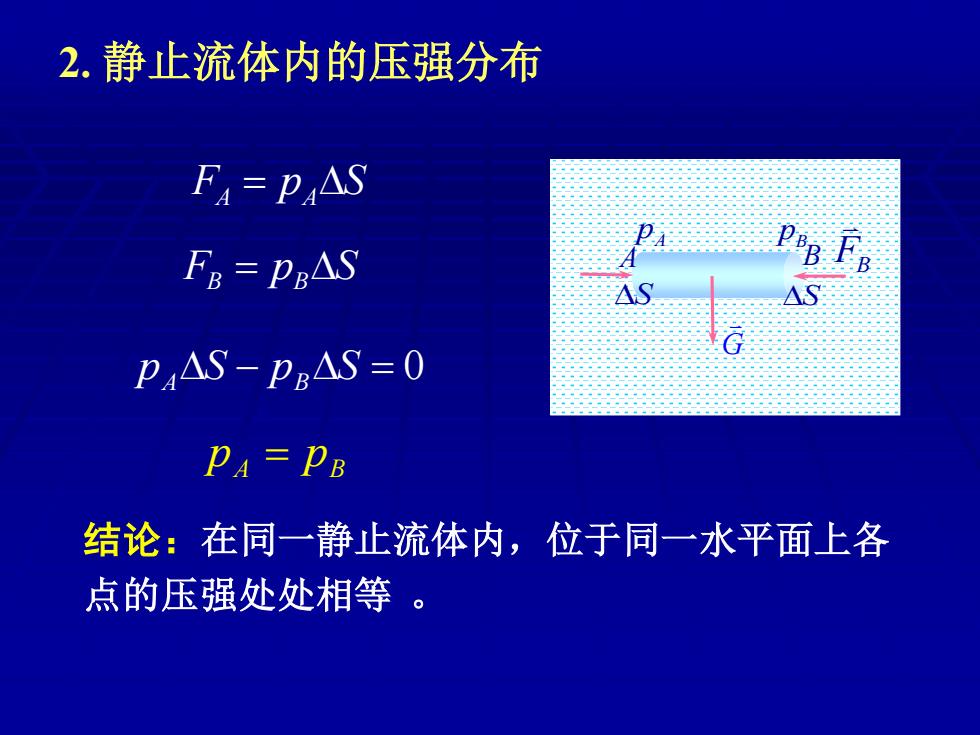 2. 静止流体内的压强分布

$F_A = p_A \Delta S$

$F_B = p_B \Delta S$

$p_A \Delta S - p_B \Delta S = 0$

$p_A = p_B$

$p_A$ $A$ $\Delta S$ $p_B$ $B$ $\vec{F}_B$ $\Delta S$ $\vec{G}$

结论：在同一静止流体内，位于同一水平面上各点的压强处处相等 。